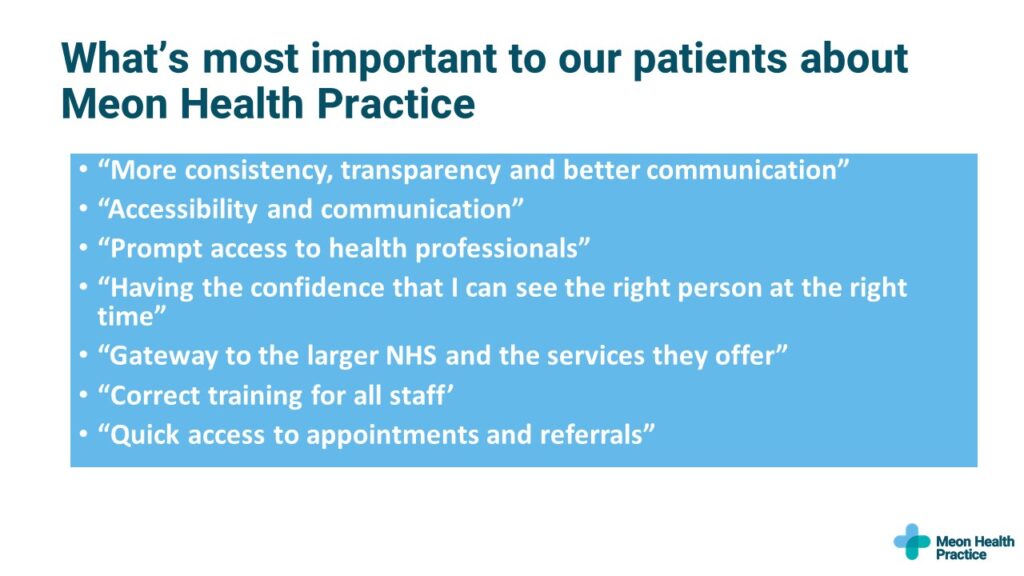 What’s most important to our patients about Meon Health Practice

• “More consistency, transparency and better communication”
• “Accessibility and communication”
• “Prompt access to health professionals”
• “Having the confidence that I can see the right person at the right time”
• “Gateway to the larger NHS and the services they offer”
• “Correct training for all staff’
• “Quick access to appointments and referrals”

Meon Health Practice